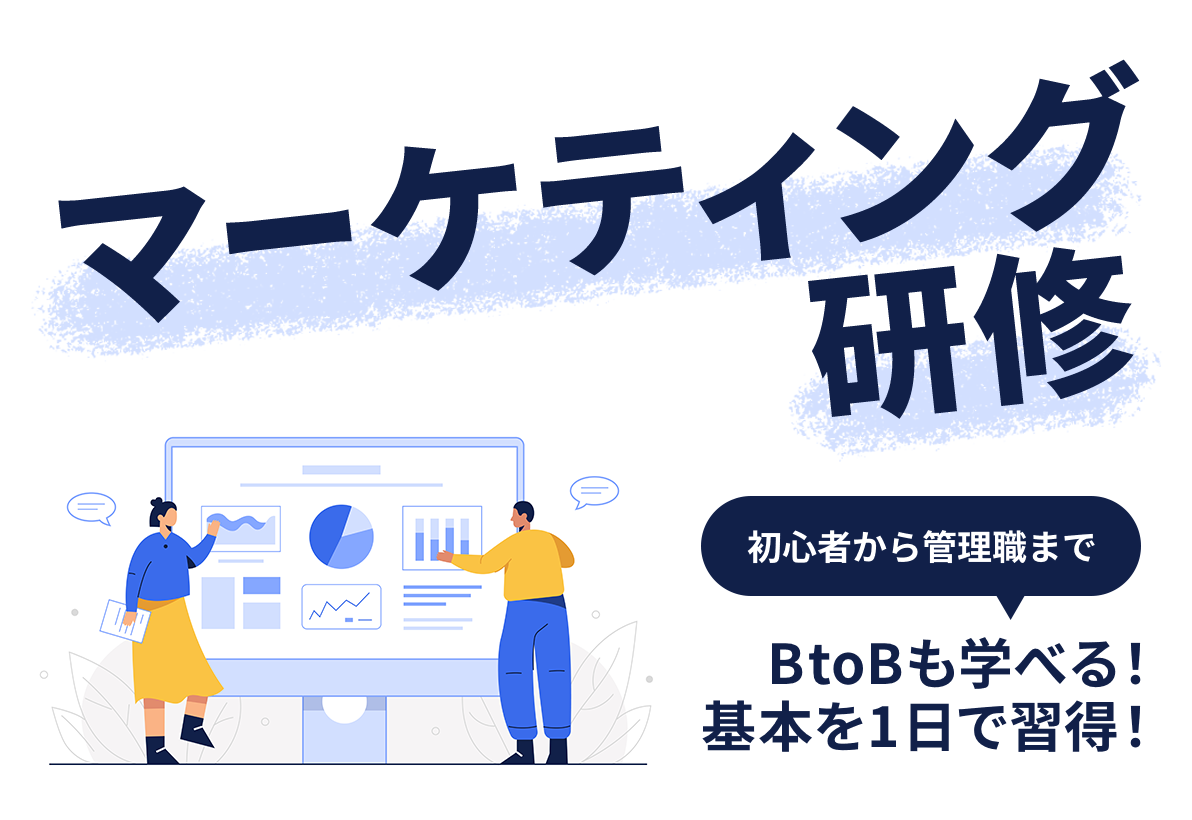 マーケティング研修

初心者から管理職まで

BtoBも学べる！
基本を1日で習得！